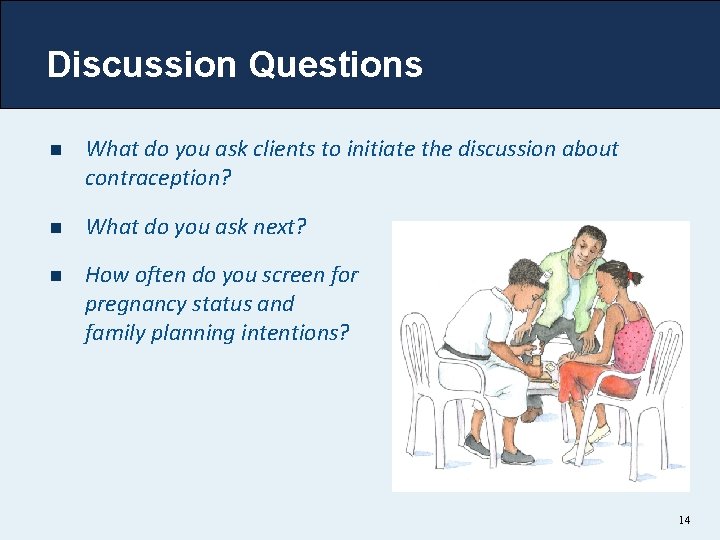 Discussion Questions

■ What do you ask clients to initiate the discussion about contraception?

■ What do you ask next?

■ How often do you screen for pregnancy status and family planning intentions?

14